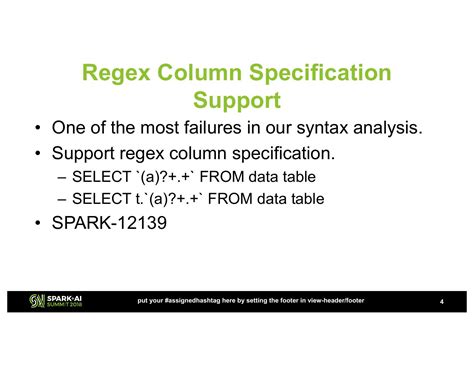 Regex Column Specification Support

• One of the most failures in our syntax analysis.
• Support regex column specification.
– SELECT `(a)?+.+` FROM data table
– SELECT t.`(a)?+.+` FROM data table
• SPARK-12139

SPARK+AI SUMMIT 2018

put your #assignedhashtag here by setting the footer in view-header/footer

4